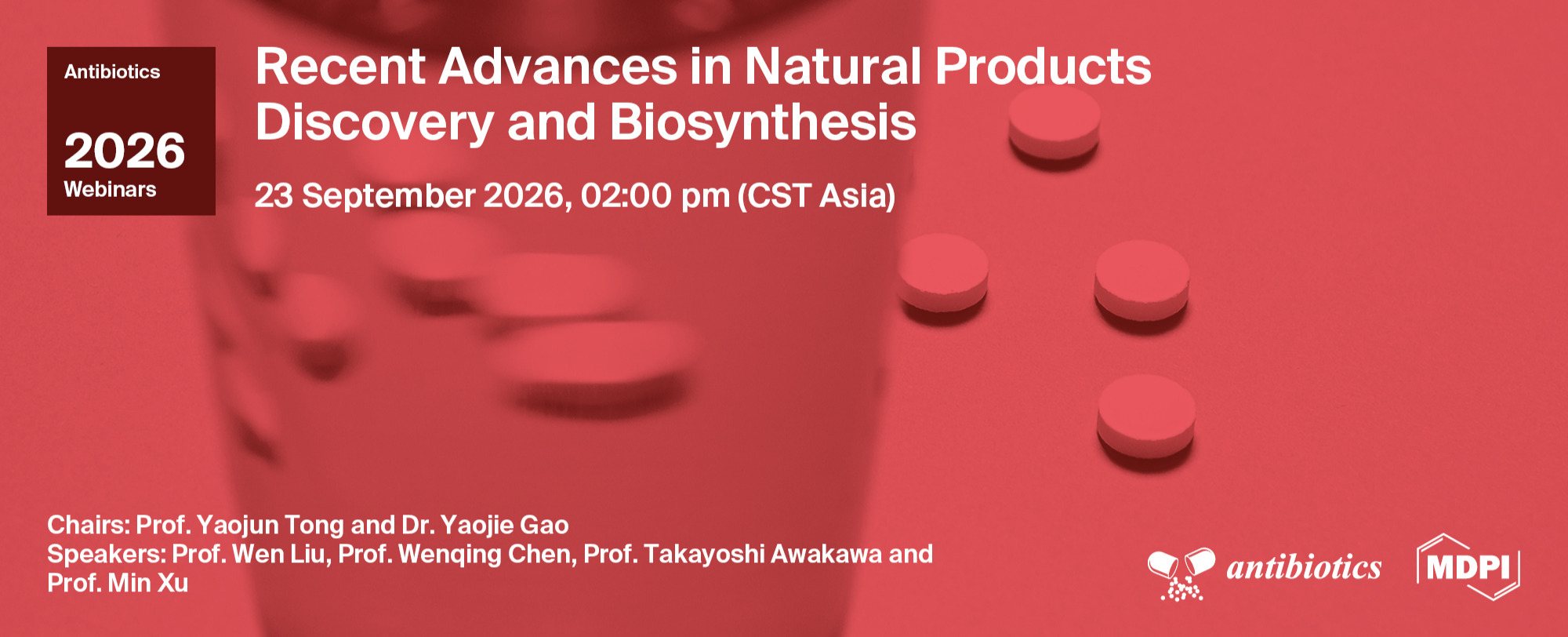 Antibiotics

2026
Webinars

Recent Advances in Natural Products Discovery and Biosynthesis

23 September 2026, 02:00 pm (CST Asia)

Chairs: Prof. Yaojun Tong and Dr. Yaojie Gao
Speakers: Prof. Wen Liu, Prof. Wenqing Chen, Prof. Takayoshi Awakawa and Prof. Min Xu

antibiotics

MDPI